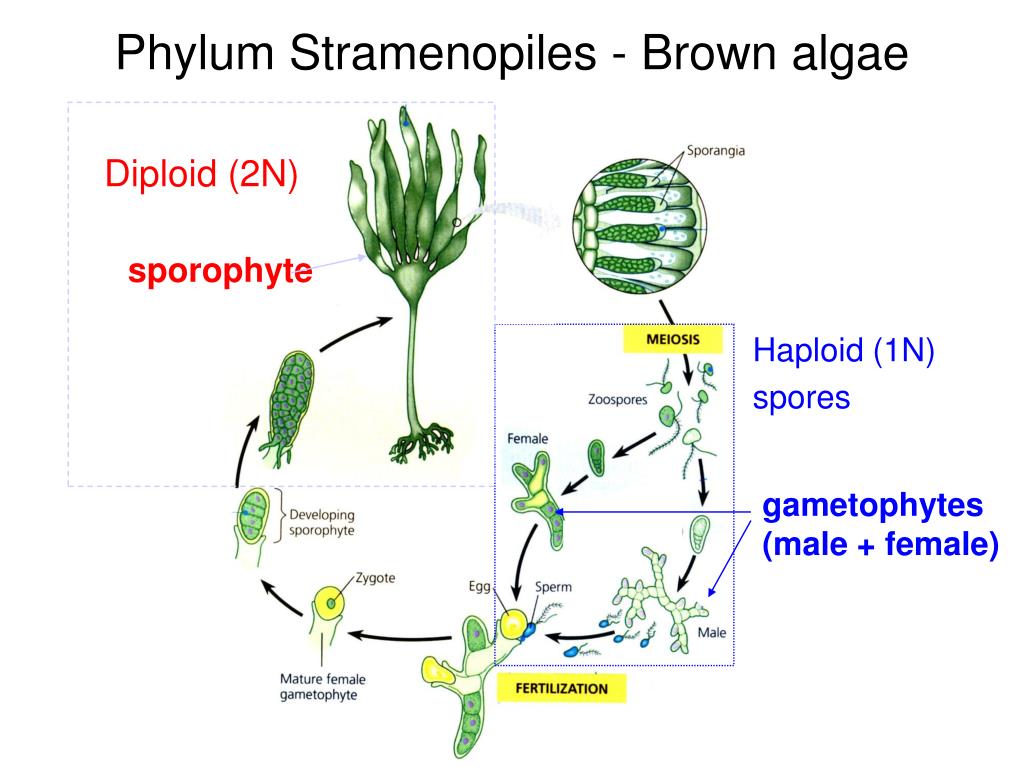 Phylum Stramenopiles - Brown algae

Diploid (2N)

sporophyte

Sporangia

MEIOSIS

Haploid (1N)
spores

Zoospores

Female

gametophytes
(male + female)

Developing sporophyte

Zygote

Egg

Sperm

Male

Mature female gametophyte

FERTILIZATION